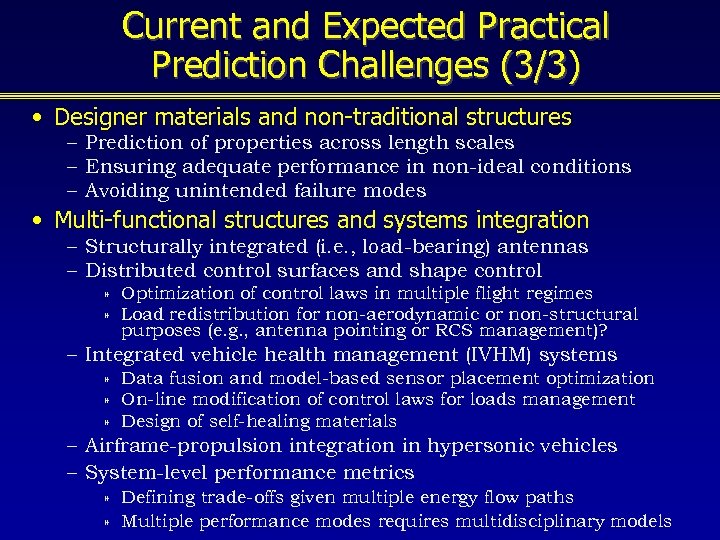 Current and Expected Practical Prediction Challenges (3/3)

• Designer materials and non-traditional structures
– Prediction of properties across length scales
– Ensuring adequate performance in non-ideal conditions
– Avoiding unintended failure modes

• Multi-functional structures and systems integration
– Structurally integrated (i.e., load-bearing) antennas
– Distributed control surfaces and shape control
» Optimization of control laws in multiple flight regimes
» Load redistribution for non-aerodynamic or non-structural purposes (e.g., antenna pointing or RCS management)?
– Integrated vehicle health management (IVHM) systems
» Data fusion and model-based sensor placement optimization
» On-line modification of control laws for loads management
» Design of self-healing materials
– Airframe-propulsion integration in hypersonic vehicles
– System-level performance metrics
» Defining trade-offs given multiple energy flow paths
» Multiple performance modes requires multidisciplinary models